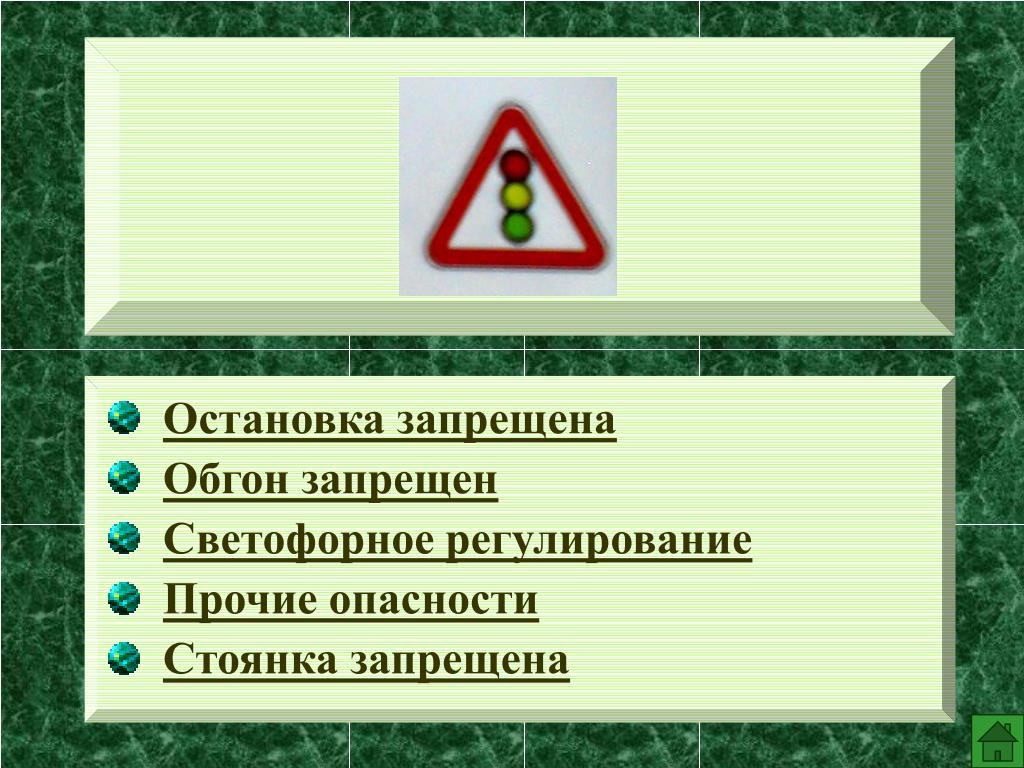 Остановка запрещена
Обгон запрещен
Светофорное регулирование
Прочие опасности
Стоянка запрещена